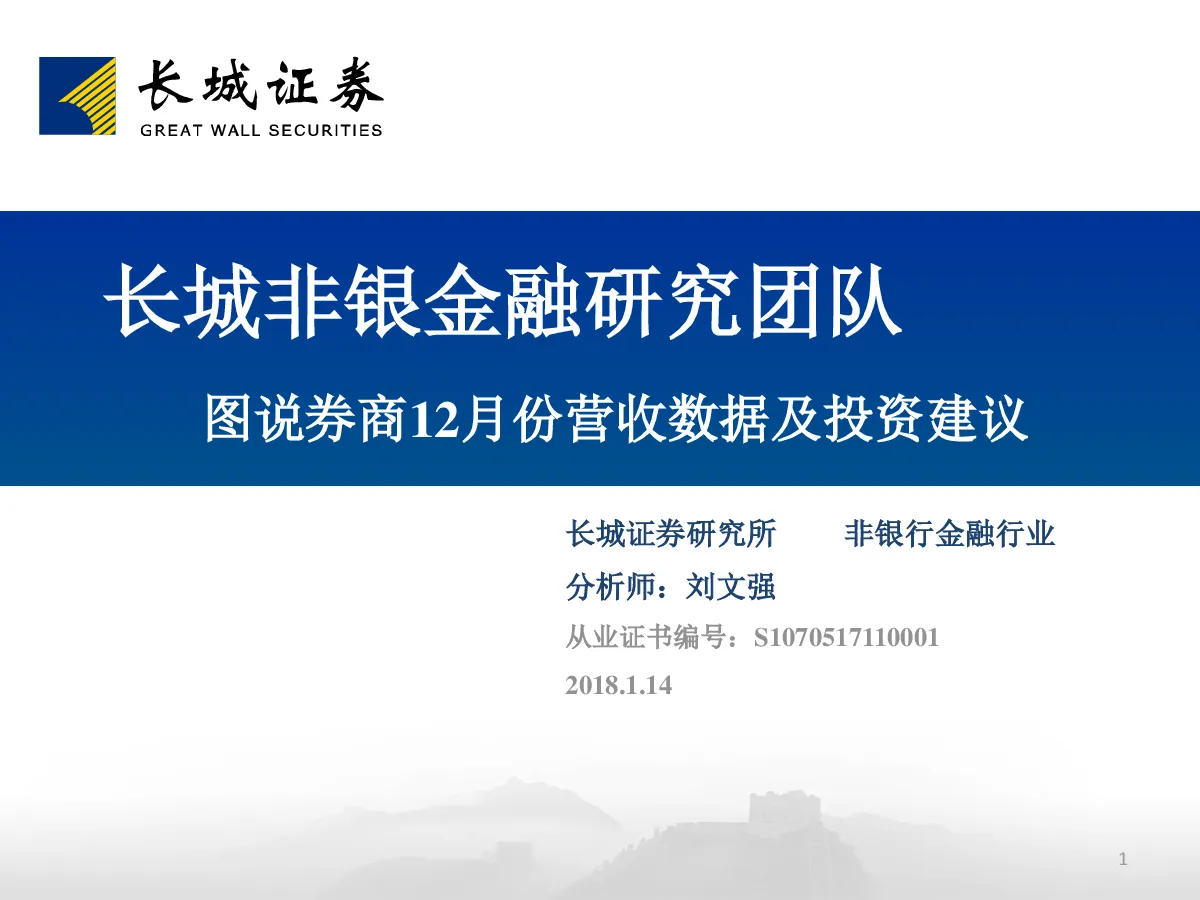 长城证券
GREAT WALL SECURITIES

长城非银金融研究团队

图说券商12月份营收数据及投资建议

长城证券研究所　　非银行金融行业

分析师：刘文强

从业证书编号：S1070517110001

2018.1.14

1